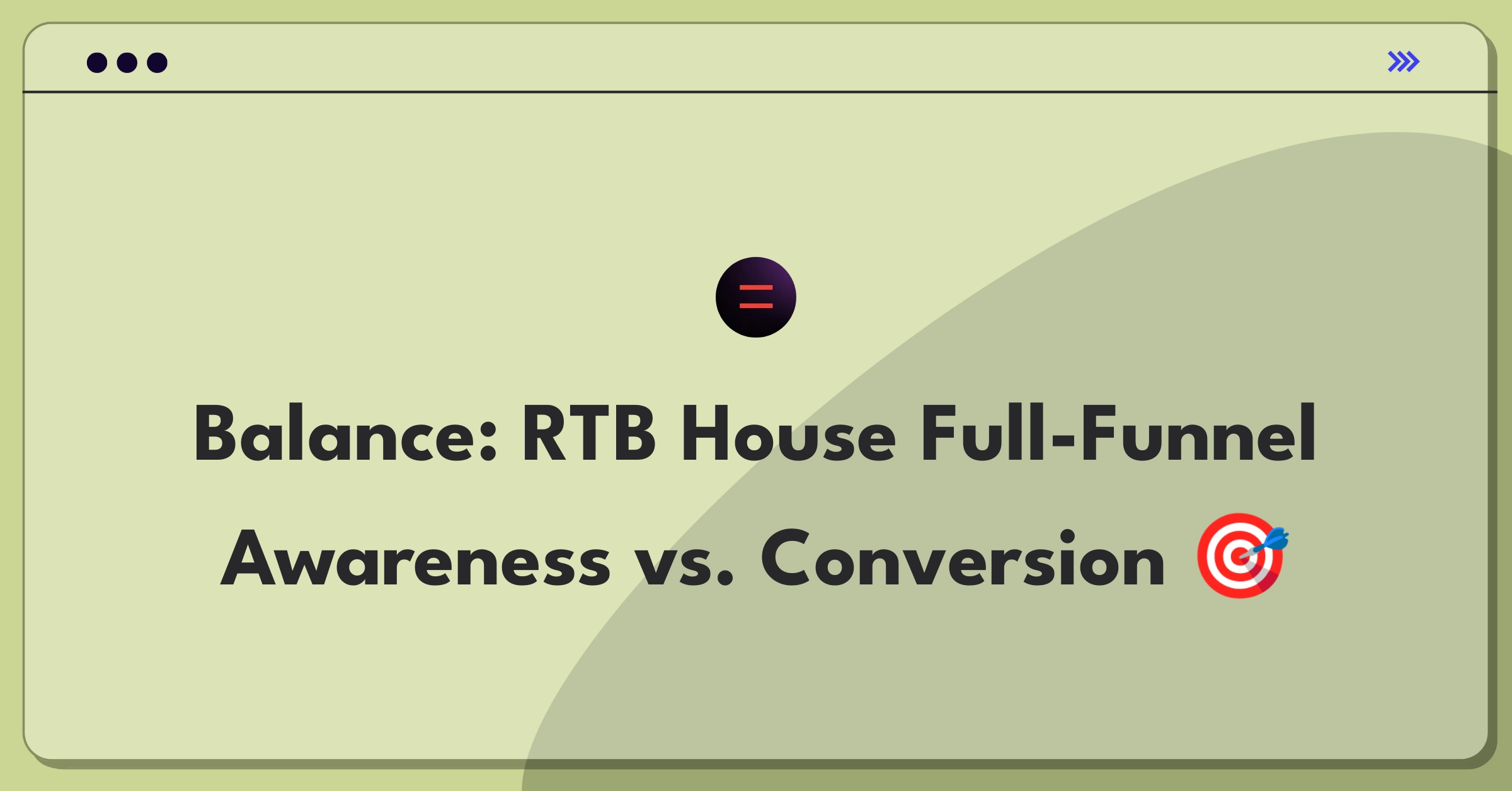 Balance: RTB House Full-Funnel Awareness vs. Conversion 🎯